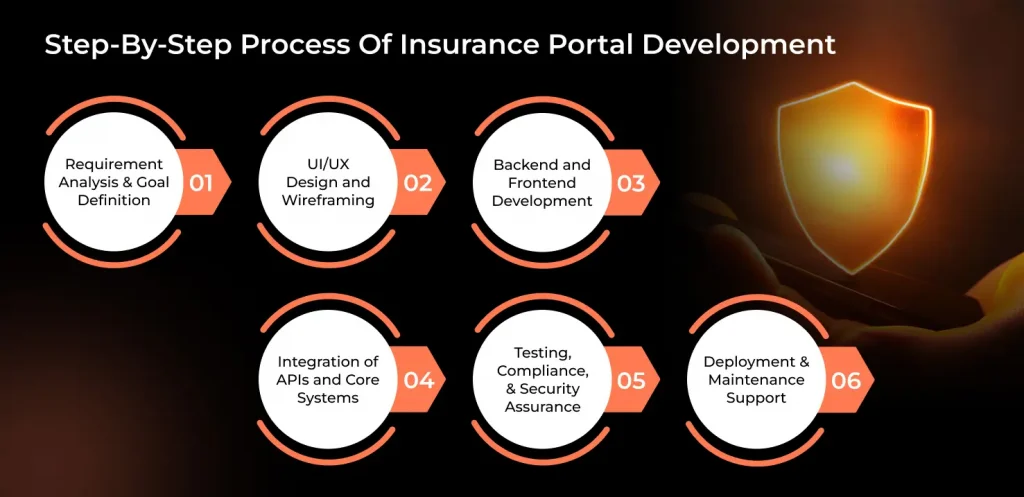 Step-By-Step Process Of Insurance Portal Development

Requirement Analysis & Goal Definition 01

UI/UX Design and Wireframing 02

Backend and Frontend Development 03

Integration of APIs and Core Systems 04

Testing, Compliance, & Security Assurance 05

Deployment & Maintenance Support 06